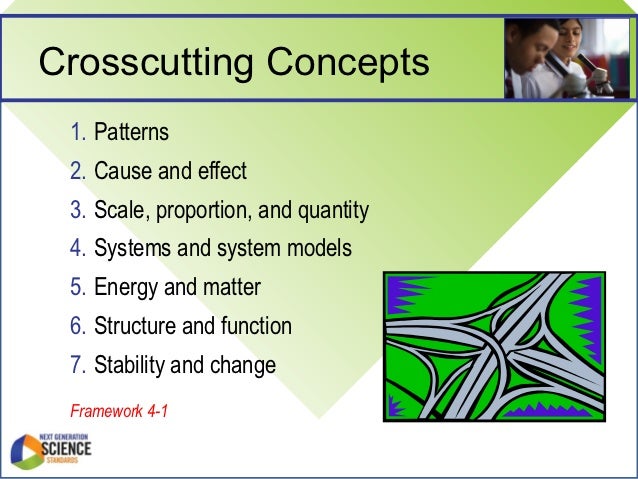 Crosscutting Concepts

1. Patterns
2. Cause and effect
3. Scale, proportion, and quantity
4. Systems and system models
5. Energy and matter
6. Structure and function
7. Stability and change

Framework 4-1

NEXT GENERATION SCIENCE STANDARDS